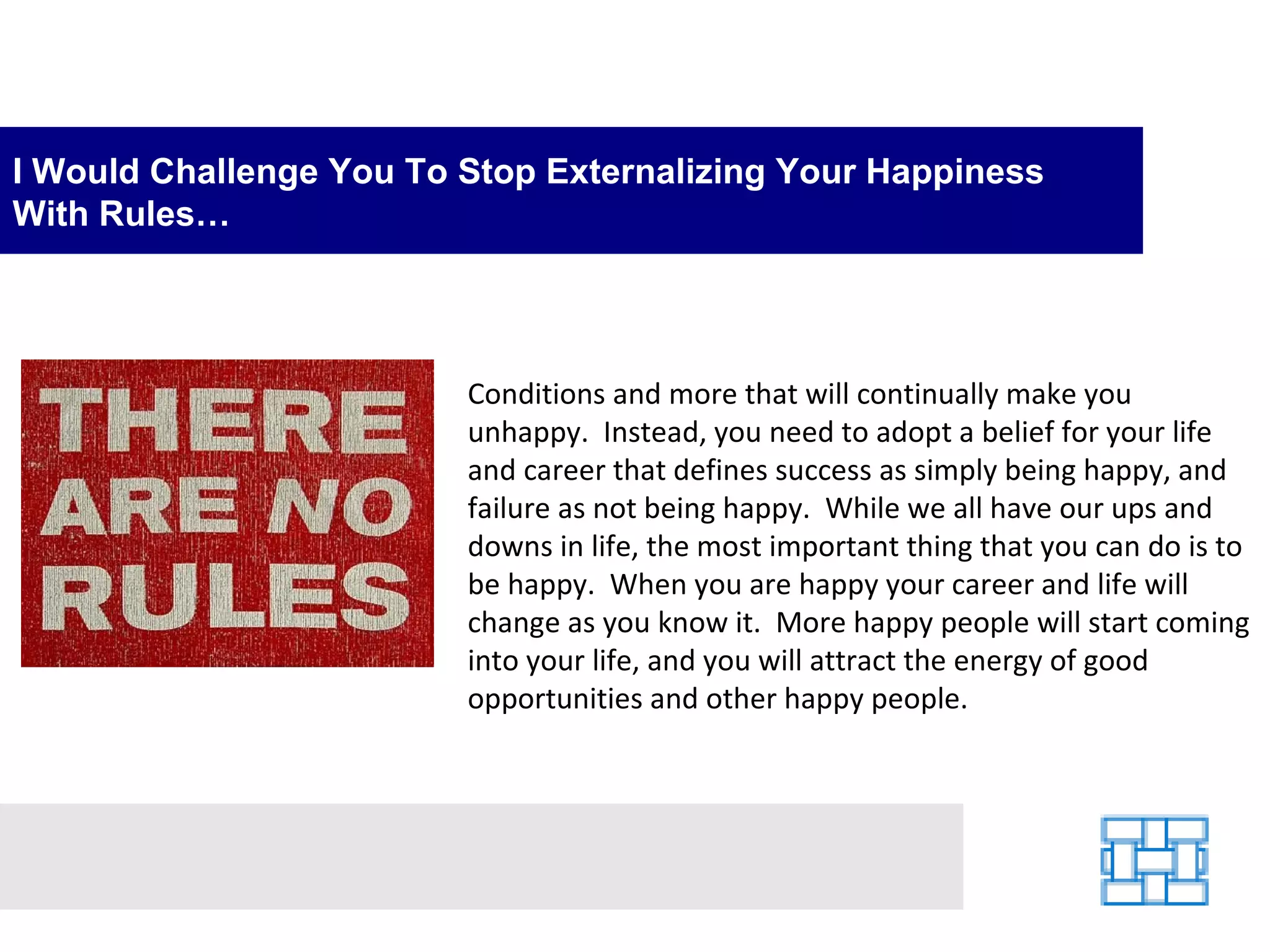 I Would Challenge You To Stop Externalizing Your Happiness With Rules…

THERE ARE NO RULES

Conditions and more that will continually make you unhappy. Instead, you need to adopt a belief for your life and career that defines success as simply being happy, and failure as not being happy. While we all have our ups and downs in life, the most important thing that you can do is to be happy. When you are happy your career and life will change as you know it. More happy people will start coming into your life, and you will attract the energy of good opportunities and other happy people.